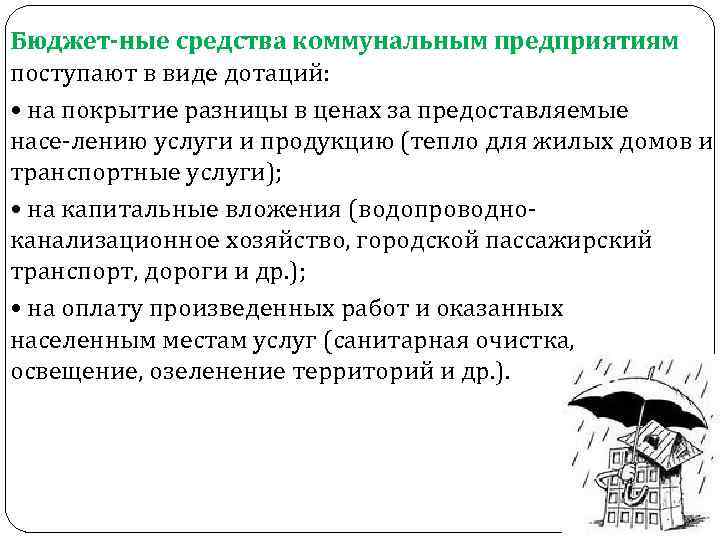 Бюджет-ные средства коммунальным предприятиям поступают в виде дотаций:

• на покрытие разницы в ценах за предоставляемые насе-лению услуги и продукцию (тепло для жилых домов и транспортные услуги);

• на капитальные вложения (водопроводно-канализационное хозяйство, городской пассажирский транспорт, дороги и др.);

• на оплату произведенных работ и оказанных населенным местам услуг (санитарная очистка, освещение, озеленение территорий и др.).